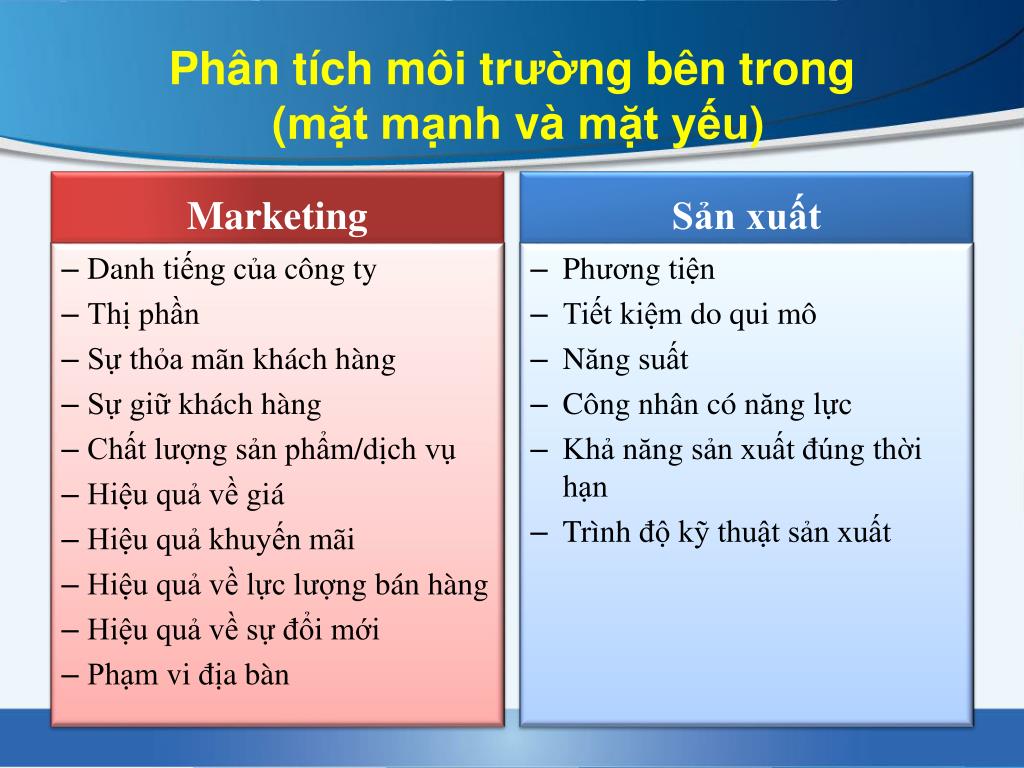 Phân tích môi trường bên trong
(mặt mạnh và mặt yếu)

Marketing

– Danh tiếng của công ty
– Thị phần
– Sự thỏa mãn khách hàng
– Sự giữ khách hàng
– Chất lượng sản phẩm/dịch vụ
– Hiệu quả về giá
– Hiệu quả khuyến mãi
– Hiệu quả về lực lượng bán hàng
– Hiệu quả về sự đổi mới
– Phạm vi địa bàn

Sản xuất

– Phương tiện
– Tiết kiệm do qui mô
– Năng suất
– Công nhân có năng lực
– Khả năng sản xuất đúng thời hạn
– Trình độ kỹ thuật sản xuất